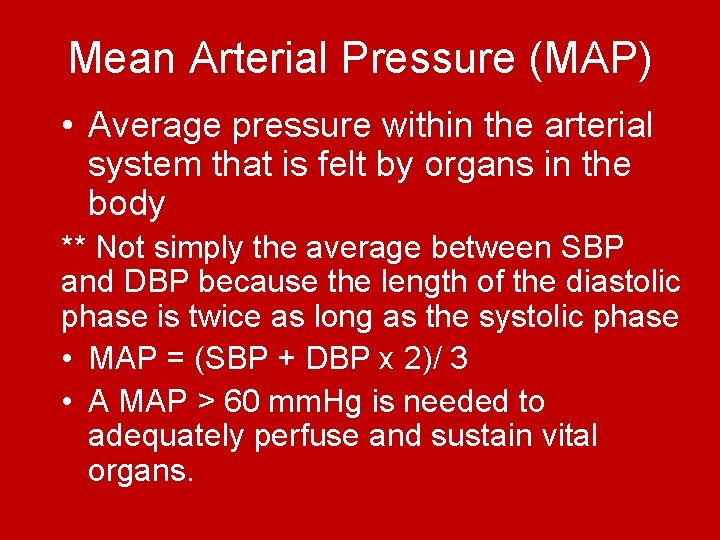 Mean Arterial Pressure (MAP)

• Average pressure within the arterial system that is felt by organs in the body

** Not simply the average between SBP and DBP because the length of the diastolic phase is twice as long as the systolic phase

• MAP = (SBP + DBP x 2)/ 3

• A MAP > 60 mmHg is needed to adequately perfuse and sustain vital organs.